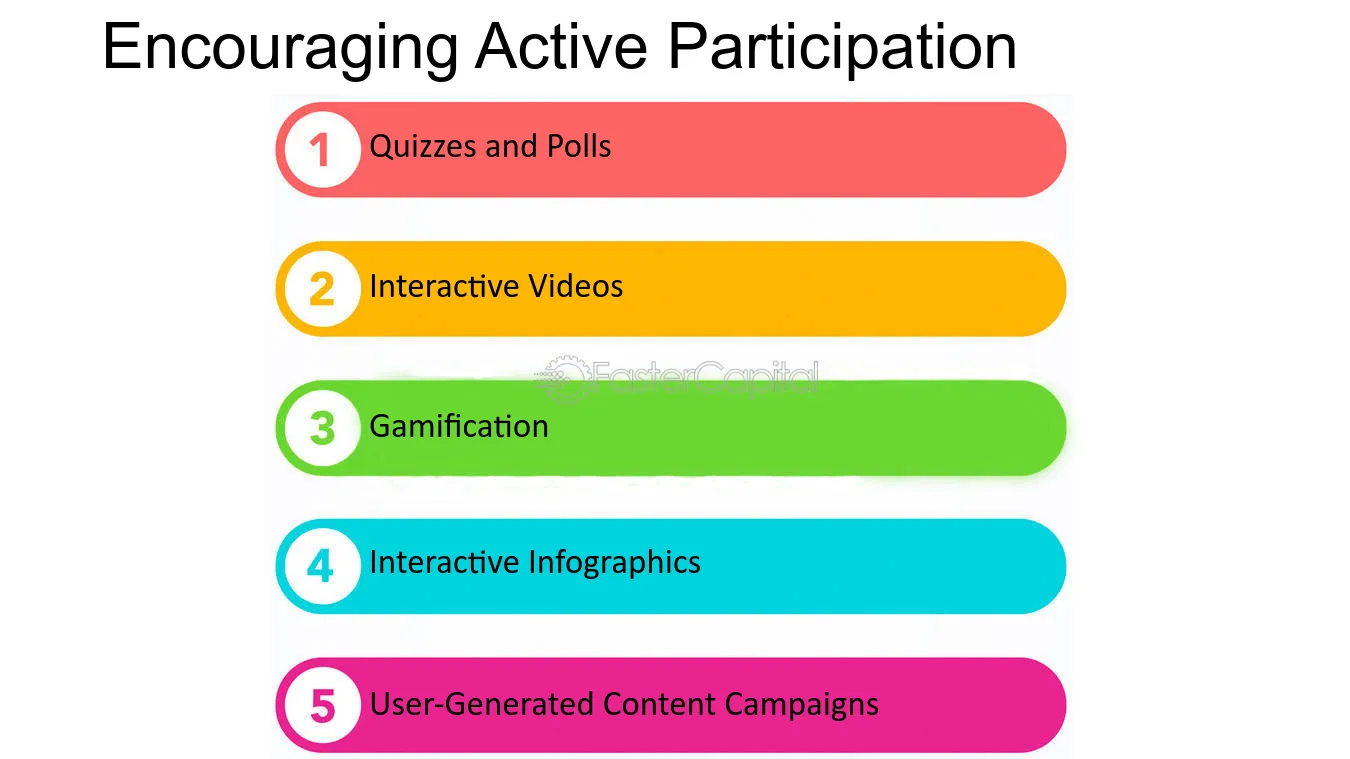 Encouraging Active Participation

1 Quizzes and Polls

2 Interactive Videos

FasterCapital

3 Gamification

4 Interactive Infographics

5 User-Generated Content Campaigns